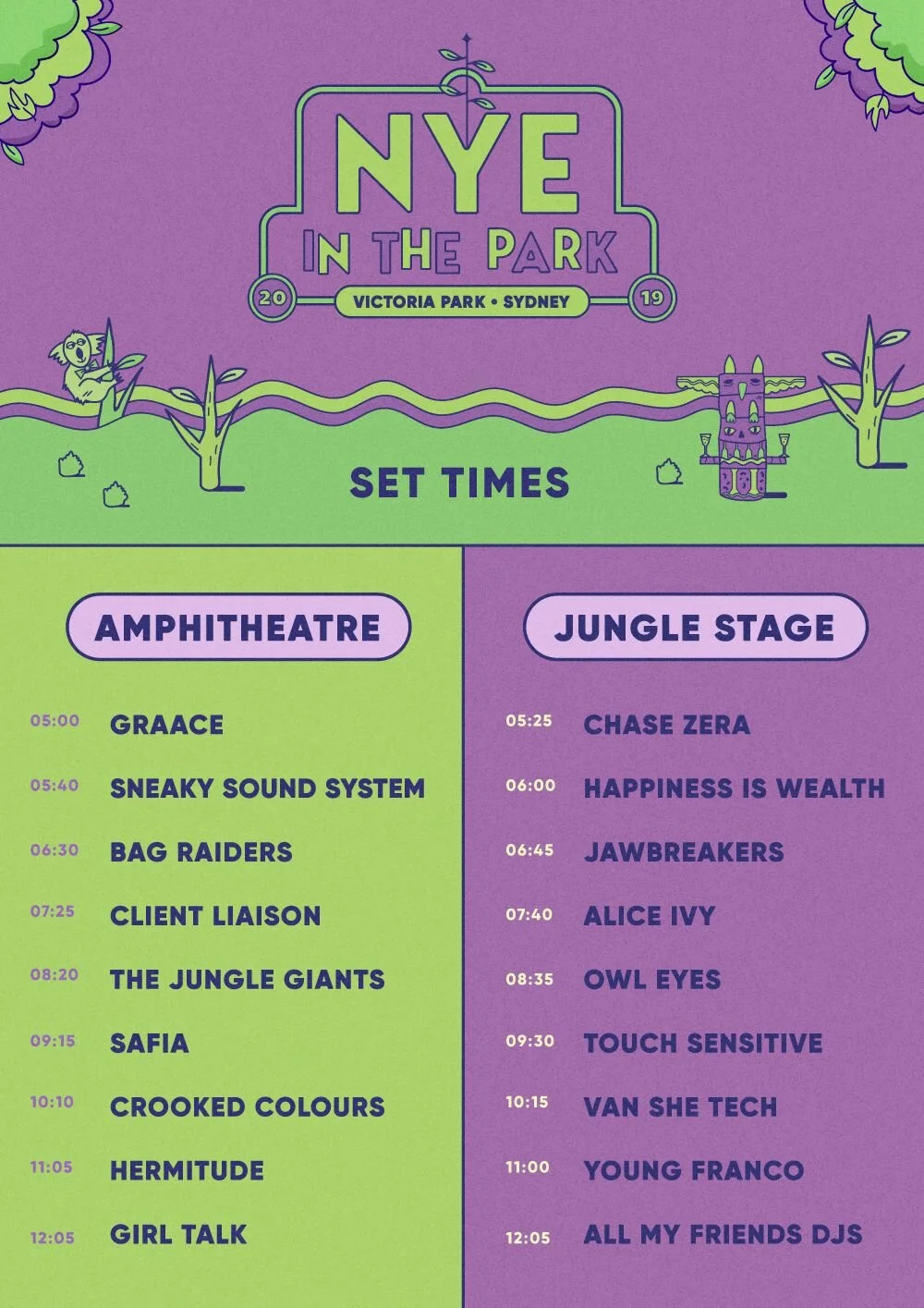 NYE
IN THE PARK
20 VICTORIA PARK • SYDNEY 19

SET TIMES

AMPHITHEATRE

05:00 GRAACE
05:40 SNEAKY SOUND SYSTEM
06:30 BAG RAIDERS
07:25 CLIENT LIAISON
08:20 THE JUNGLE GIANTS
09:15 SAFIA
10:10 CROOKED COLOURS
11:05 HERMITUDE
12:05 GIRL TALK

JUNGLE STAGE

05:25 CHASE ZERA
06:00 HAPPINESS IS WEALTH
06:45 JAWBREAKERS
07:40 ALICE IVY
08:35 OWL EYES
09:30 TOUCH SENSITIVE
10:15 VAN SHE TECH
11:00 YOUNG FRANCO
12:05 ALL MY FRIENDS DJS